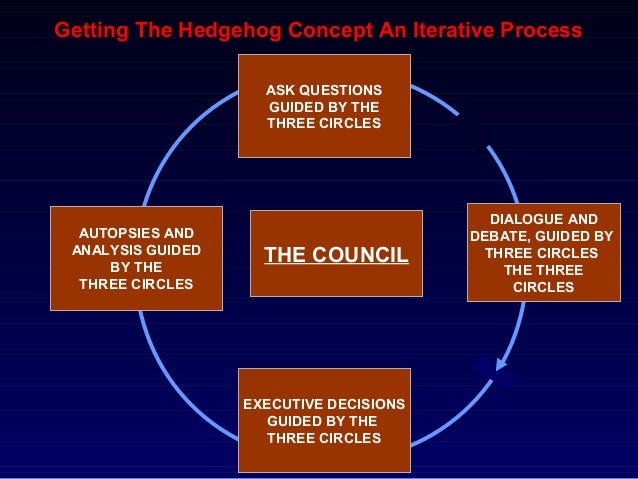 Getting The Hedgehog Concept An Iterative Process

ASK QUESTIONS GUIDED BY THE THREE CIRCLES

AUTOPSIES AND ANALYSIS GUIDED BY THE THREE CIRCLES

THE COUNCIL

DIALOGUE AND DEBATE, GUIDED BY THREE CIRCLES THE THREE CIRCLES

EXECUTIVE DECISIONS GUIDED BY THE THREE CIRCLES